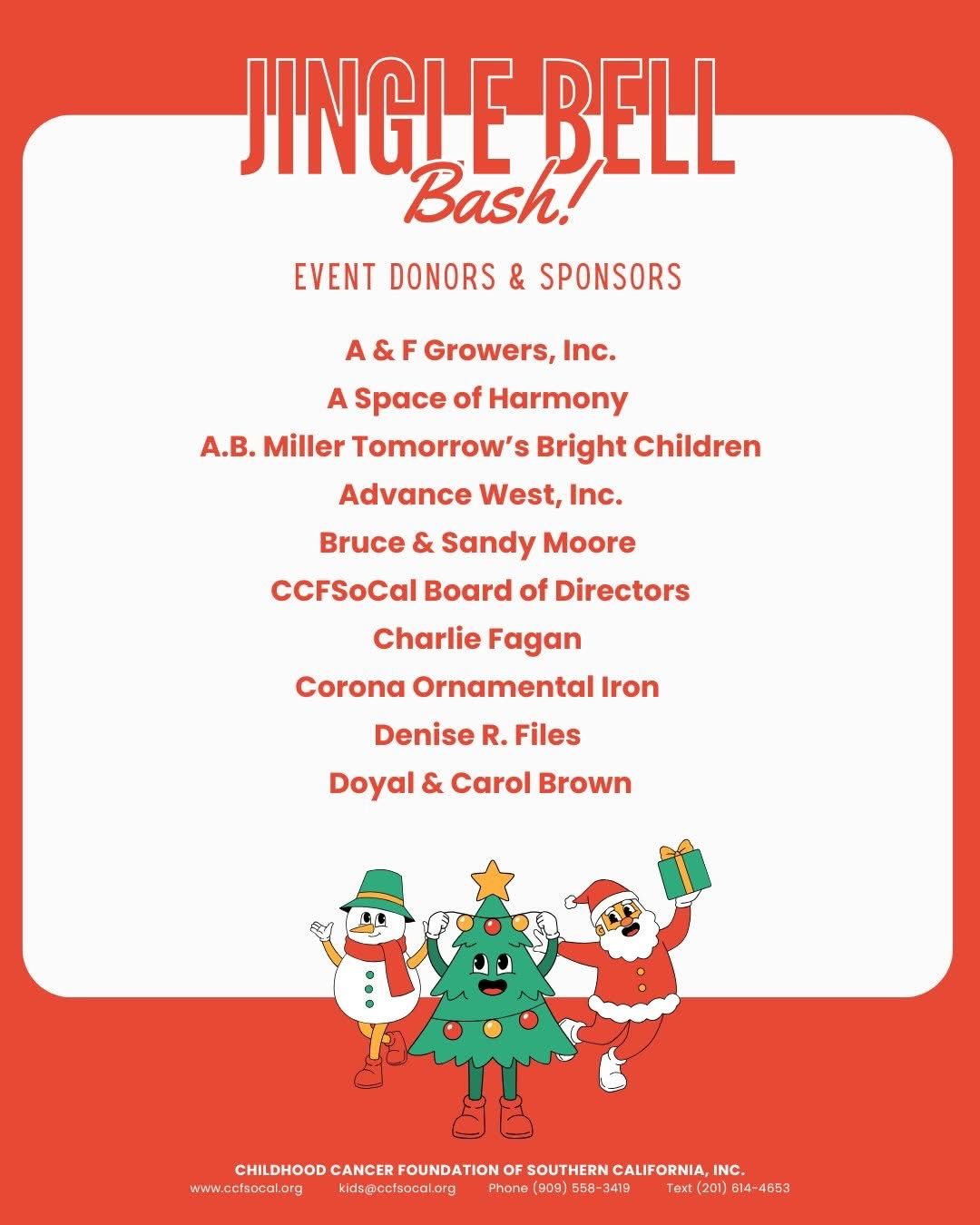 JINGLE BELL
Bash!

EVENT DONORS & SPONSORS

A & F Growers, Inc.
A Space of Harmony
A.B. Miller Tomorrow's Bright Children
Advance West, Inc.
Bruce & Sandy Moore
CCFSoCal Board of Directors
Charlie Fagan
Corona Ornamental Iron
Denise R. Files
Doyal & Carol Brown

CHILDHOOD CANCER FOUNDATION OF SOUTHERN CALIFORNIA, INC.
www.ccfsocal.org kids@ccfsocal.org Phone (909) 558-3419 Text (201) 614-4653